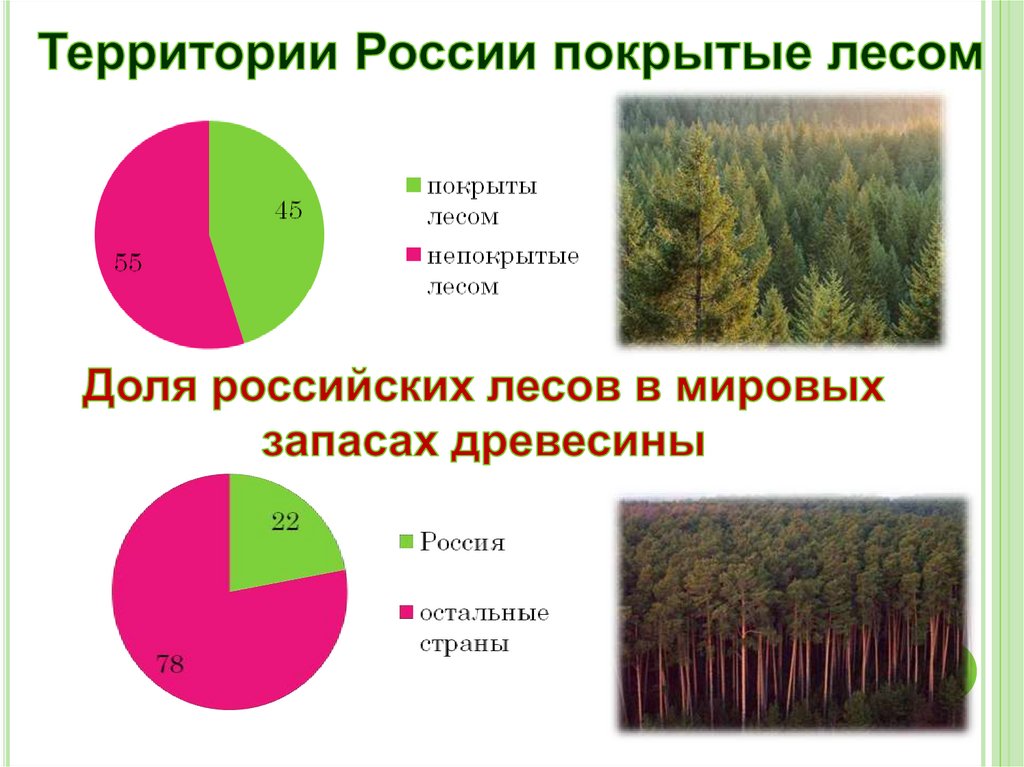 Территории России покрытые лесом

45

55

покрыты лесом

непокрытые лесом

Доля российских лесов в мировых запасах древесины

22

78

Россия

остальные страны